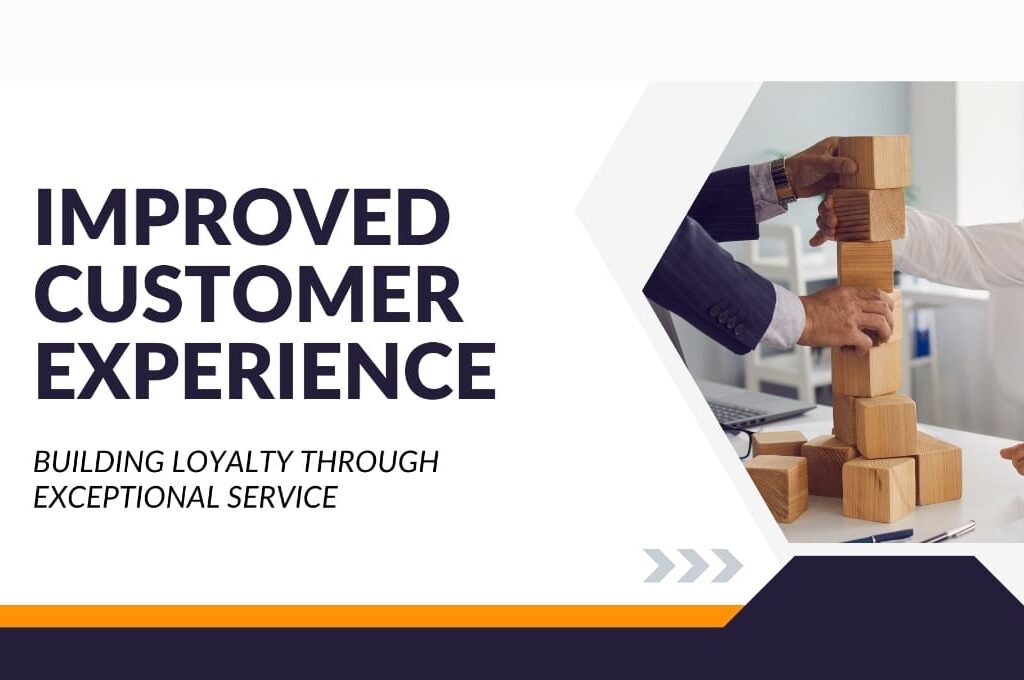 IMPROVED CUSTOMER EXPERIENCE

BUILDING LOYALTY THROUGH EXCEPTIONAL SERVICE